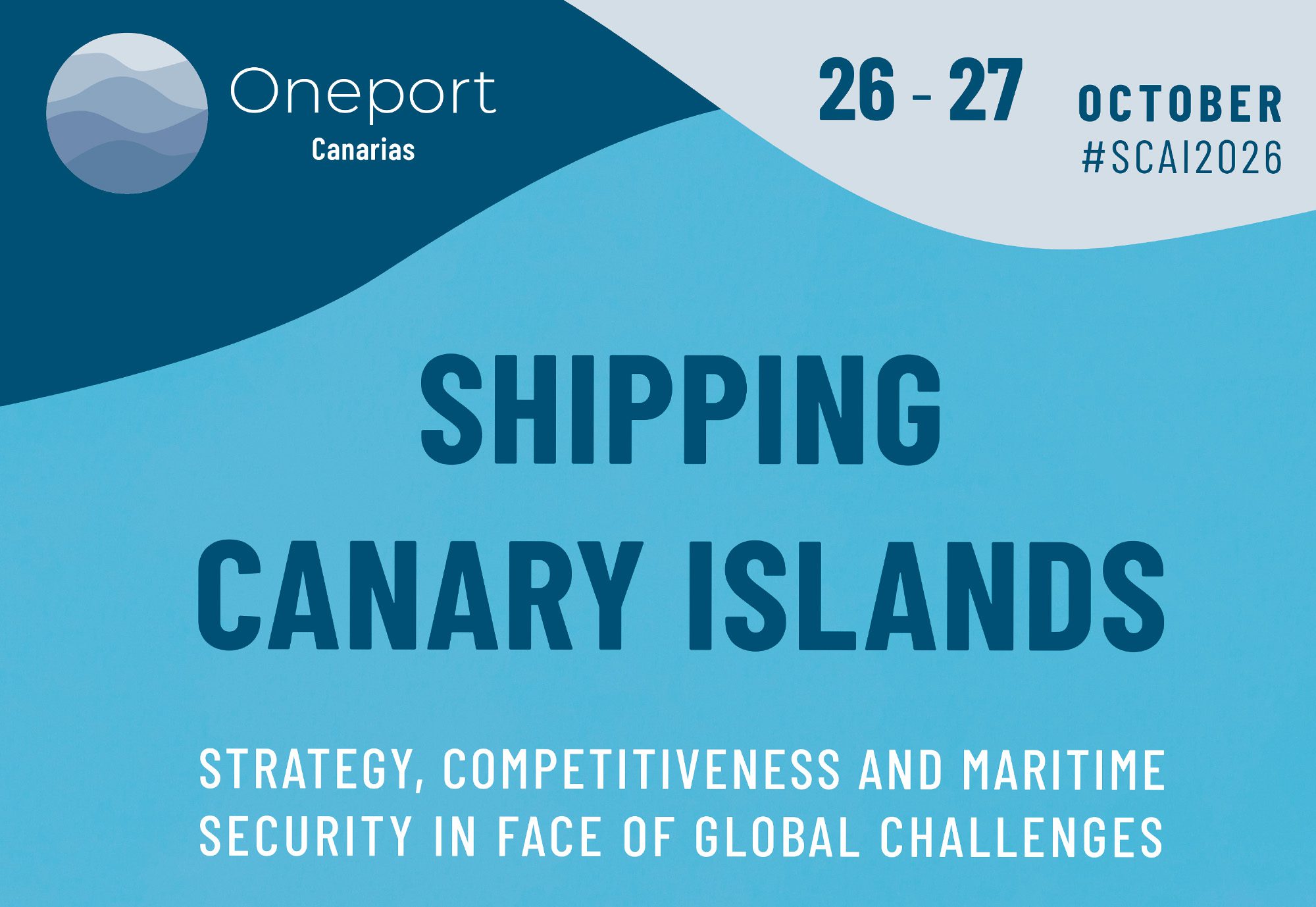 Oneport
Canarias

26 - 27 OCTOBER
#SCAI2026

SHIPPING
CANARY ISLANDS

STRATEGY, COMPETITIVENESS AND MARITIME SECURITY IN FACE OF GLOBAL CHALLENGES